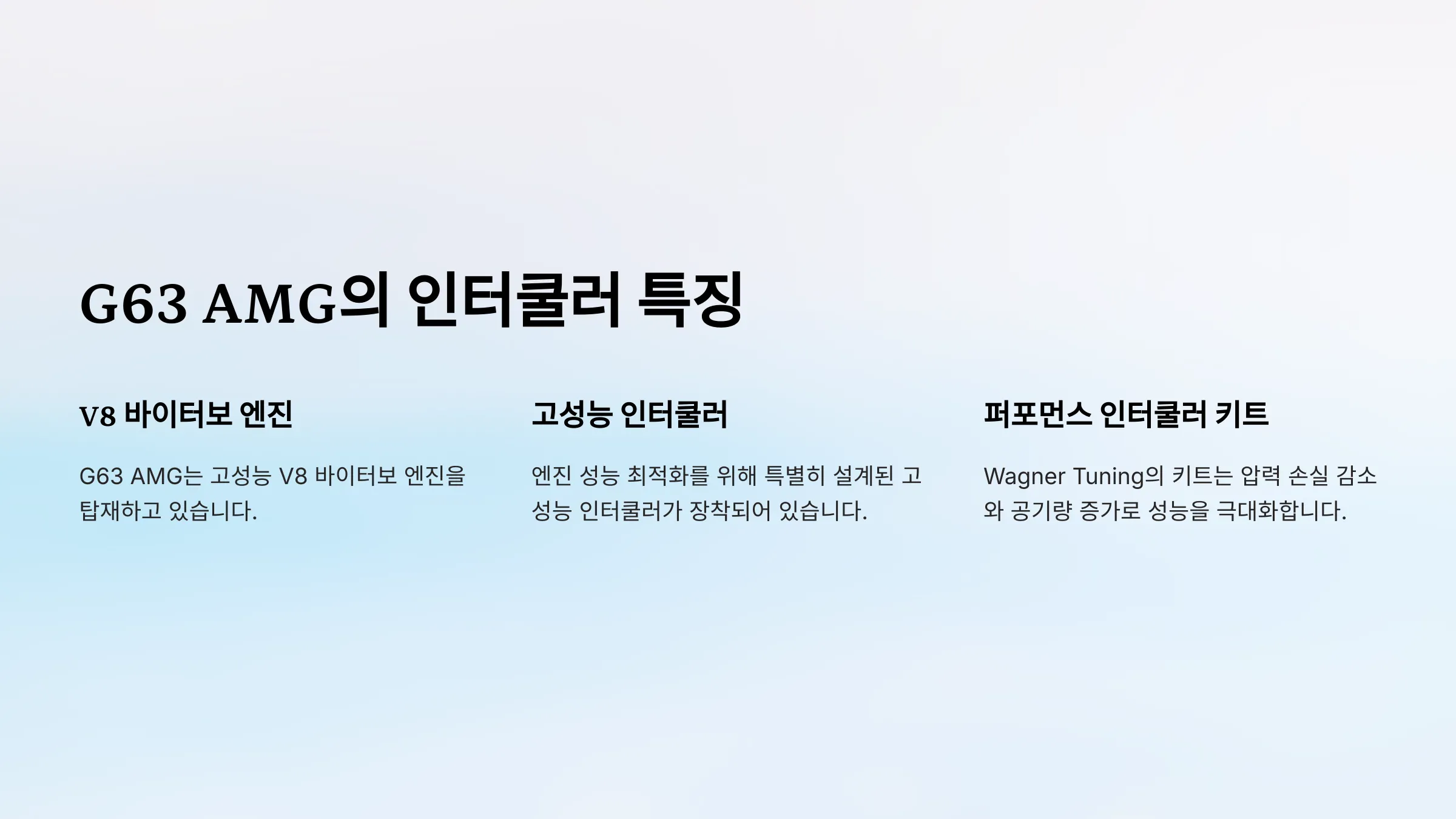 G63 AMG의 인터쿨러 특징

V8 바이터보 엔진

G63 AMG는 고성능 V8 바이터보 엔진을 탑재하고 있습니다.

고성능 인터쿨러

엔진 성능 최적화를 위해 특별히 설계된 고성능 인터쿨러가 장착되어 있습니다.

퍼포먼스 인터쿨러 키트

Wagner Tuning의 키트는 압력 손실 감소와 공기량 증가로 성능을 극대화합니다.